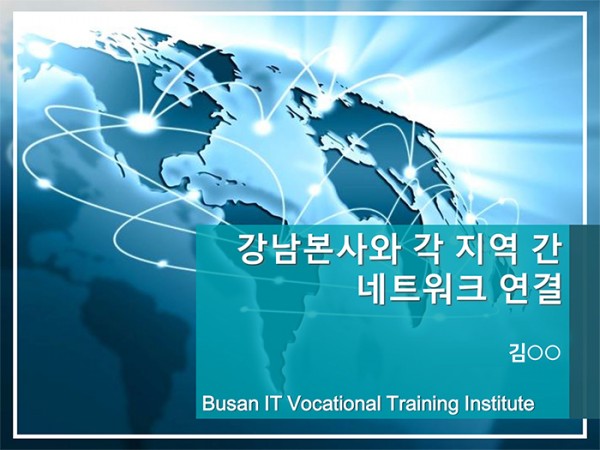 강남본사와 각 지역 간
네트워크 연결

김○○

Busan IT Vocational Training Institute